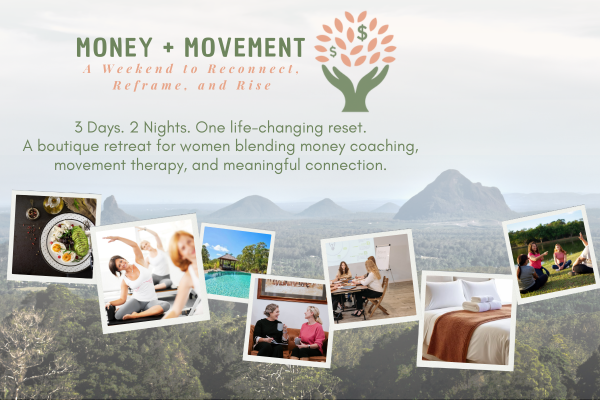 MONEY + MOVEMENT
A Weekend to Reconnect, Reframe, and Rise

$
$

3 Days. 2 Nights. One life-changing reset.
A boutique retreat for women blending money coaching, movement therapy, and meaningful connection.